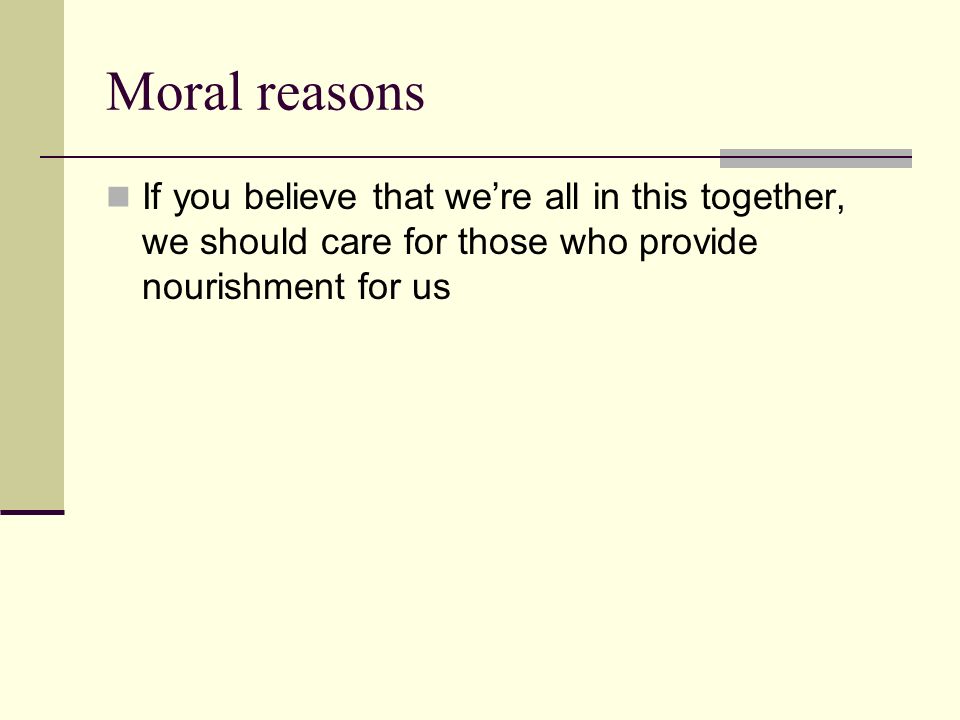 Moral reasons

If you believe that we’re all in this together, we should care for those who provide nourishment for us